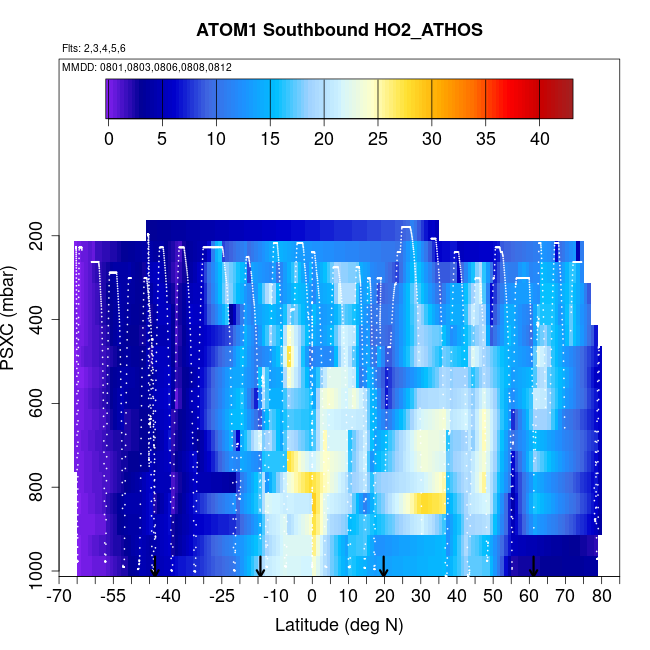 ATOM1 Southbound HO2_ATHOS

Flts: 2,3,4,5,6

MMDD: 0801,0803,0806,0808,0812

0
5
10
15
20
25
30
35
40

PSXC (mbar)

200
400
600
800
1000

-70 -55 -40 -25 -10 0 10 20 30 40 50 60 70 80

Latitude (deg N)